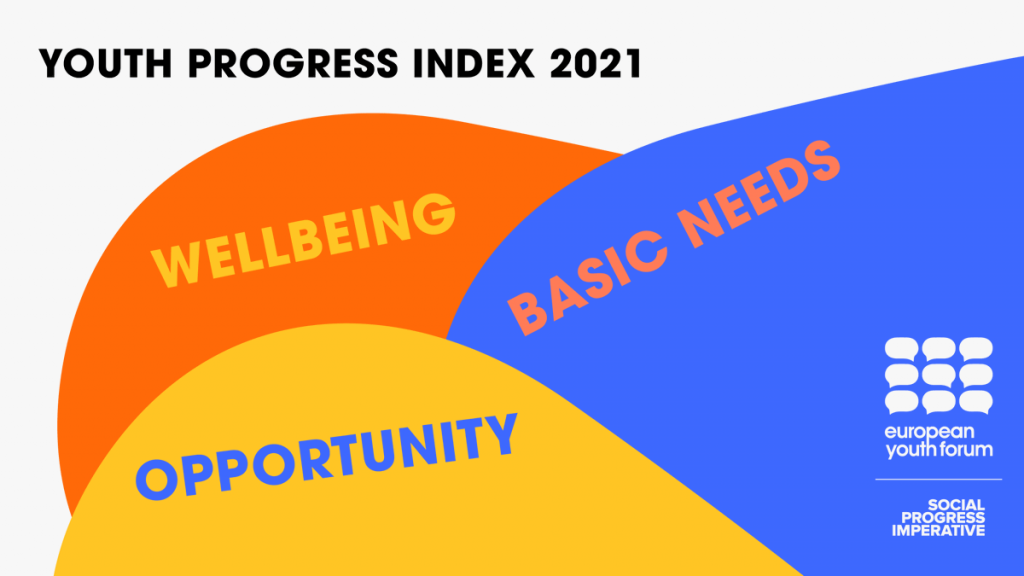 YOUTH PROGRESS INDEX 2021

WELLBEING

BASIC NEEDS

OPPORTUNITY

european youth forum

SOCIAL PROGRESS IMPERATIVE